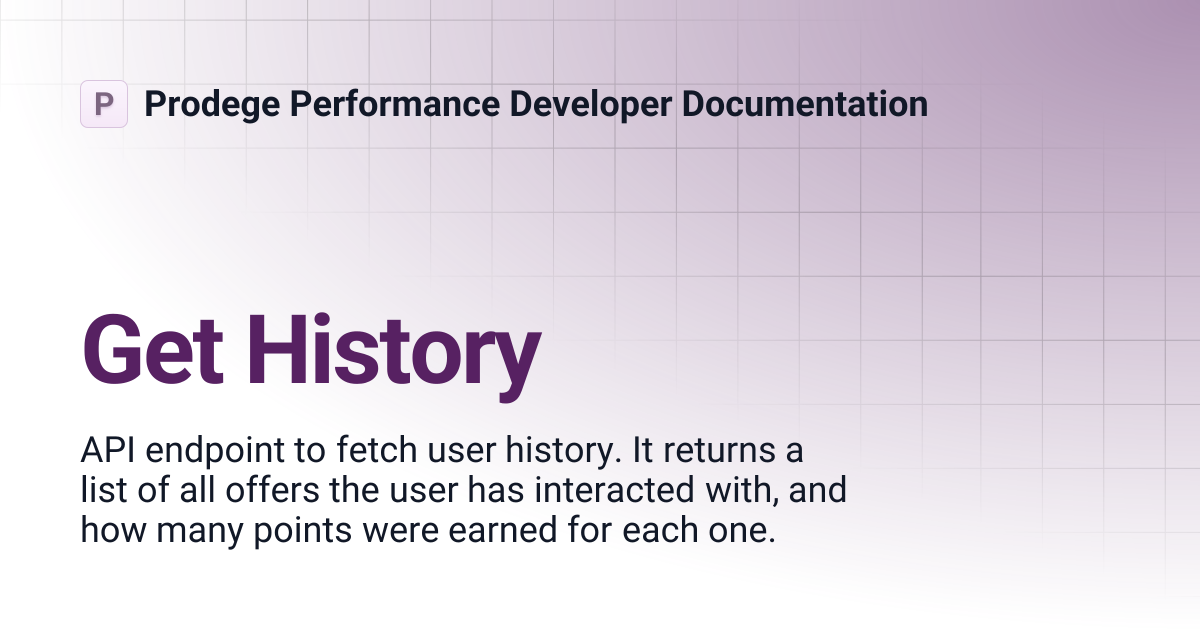 P Prodege Performance Developer Documentation

Get History

API endpoint to fetch user history. It returns a list of all offers the user has interacted with, and how many points were earned for each one.